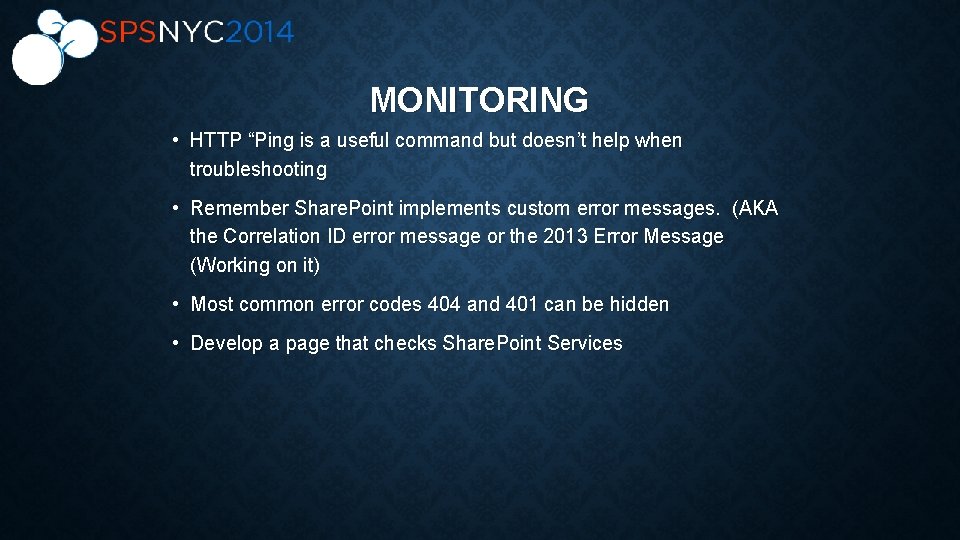 SPSNYC2014

MONITORING

• HTTP “Ping is a useful command but doesn’t help when troubleshooting

• Remember SharePoint implements custom error messages. (AKA the Correlation ID error message or the 2013 Error Message (Working on it)

• Most common error codes 404 and 401 can be hidden

• Develop a page that checks SharePoint Services